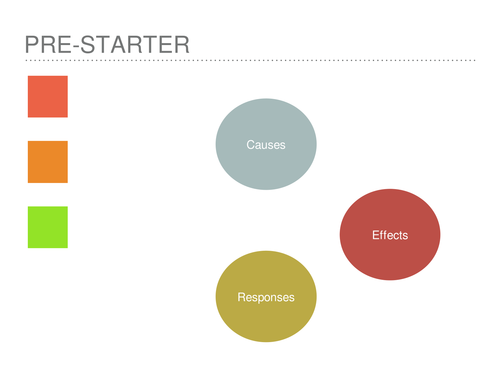 PRE-STARTER

Causes

Effects

Responses